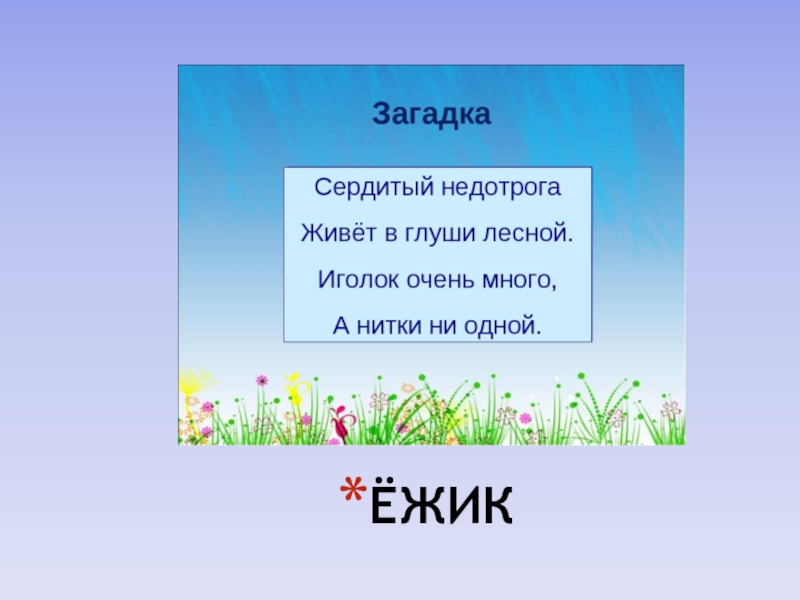 Загадка

Сердитый недотрога
Живёт в глуши лесной.
Иголок очень много,
А нитки ни одной.

*ЁЖИК